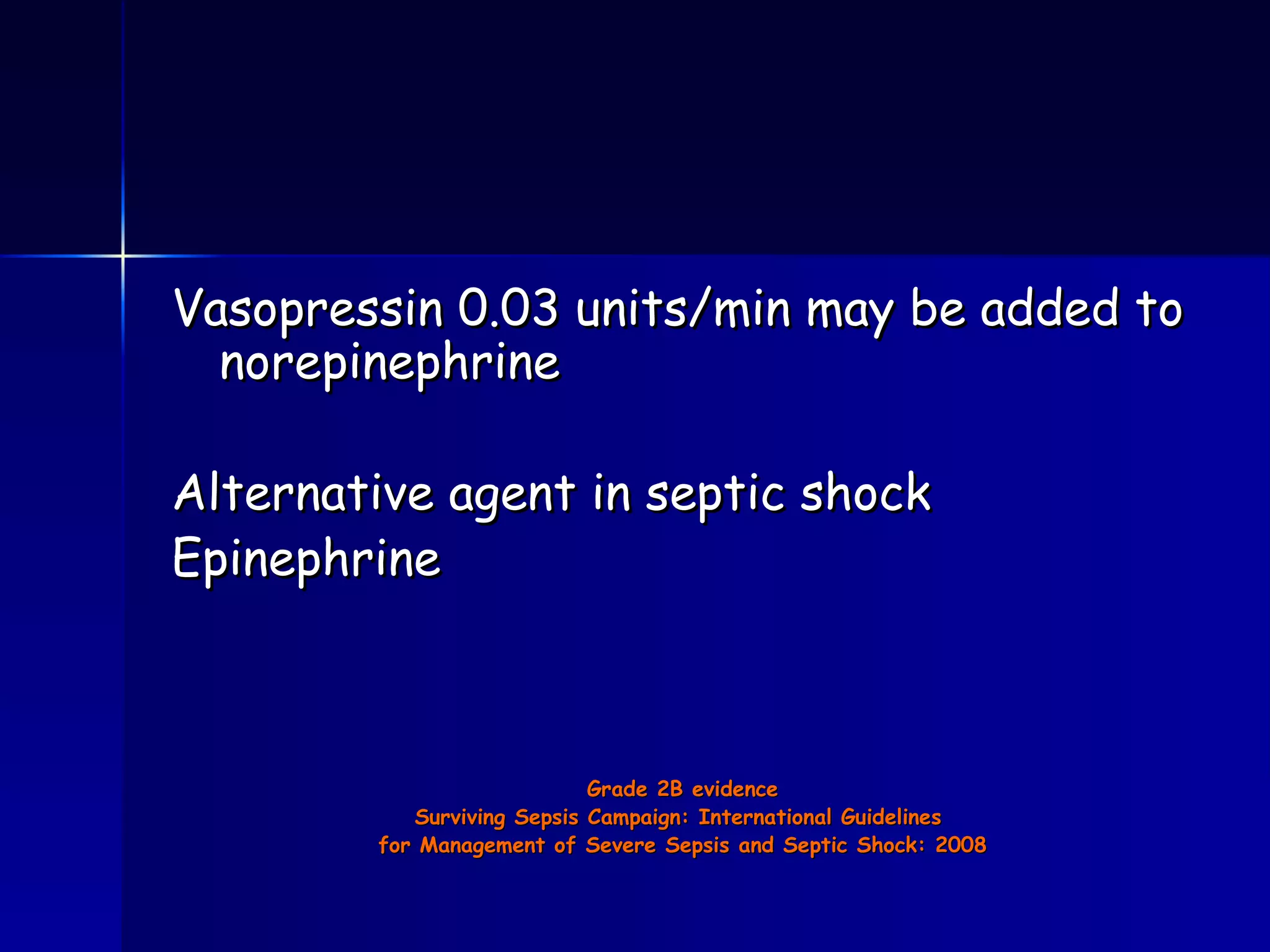 Vasopressin 0.03 units/min may be added to norepinephrine

Alternative agent in septic shock
Epinephrine

Grade 2B evidence
Surviving Sepsis Campaign: International Guidelines
for Management of Severe Sepsis and Septic Shock: 2008